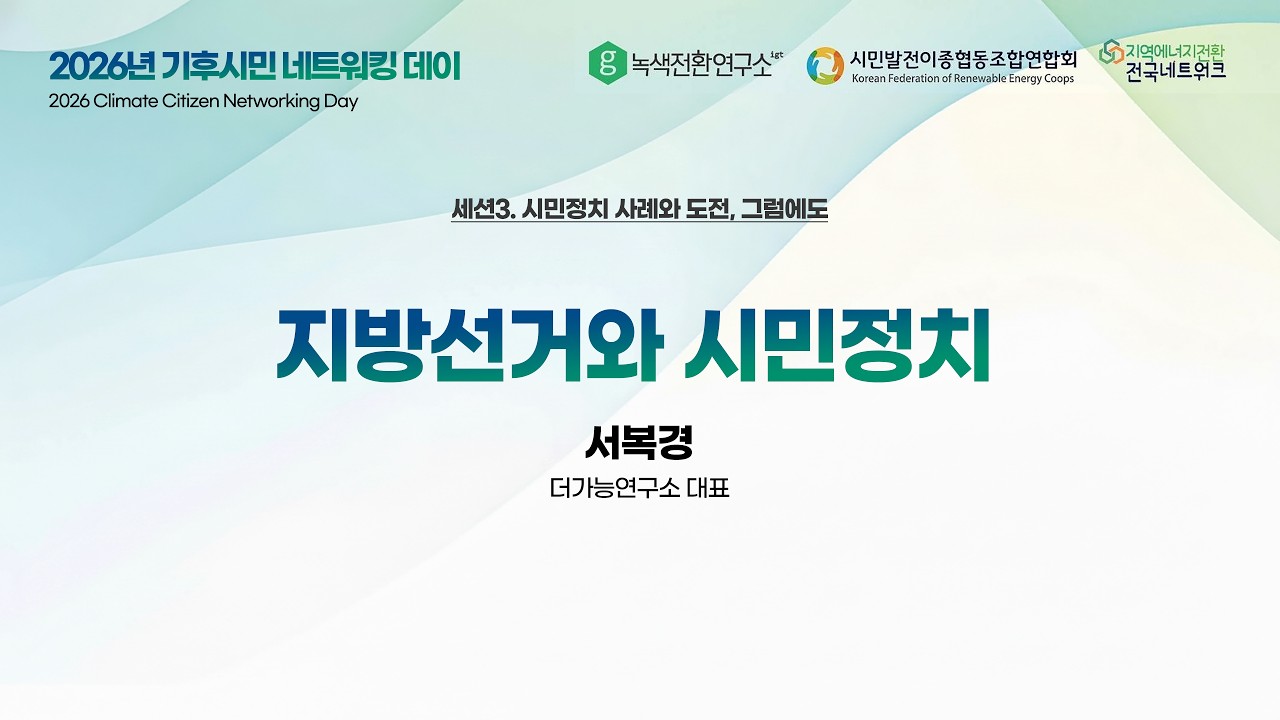 2026년 기후시민 네트워킹 데이
2026 Climate Citizen Networking Day

g 녹색전환연구소 igt

시민발전이종협동조합연합회
Korean Federation of Renewable Energy Coops

지역에너지전환
전국네트워크

세션3. 시민정치 사례와 도전, 그럼에도

지방선거와 시민정치

서복경
더가능연구소 대표